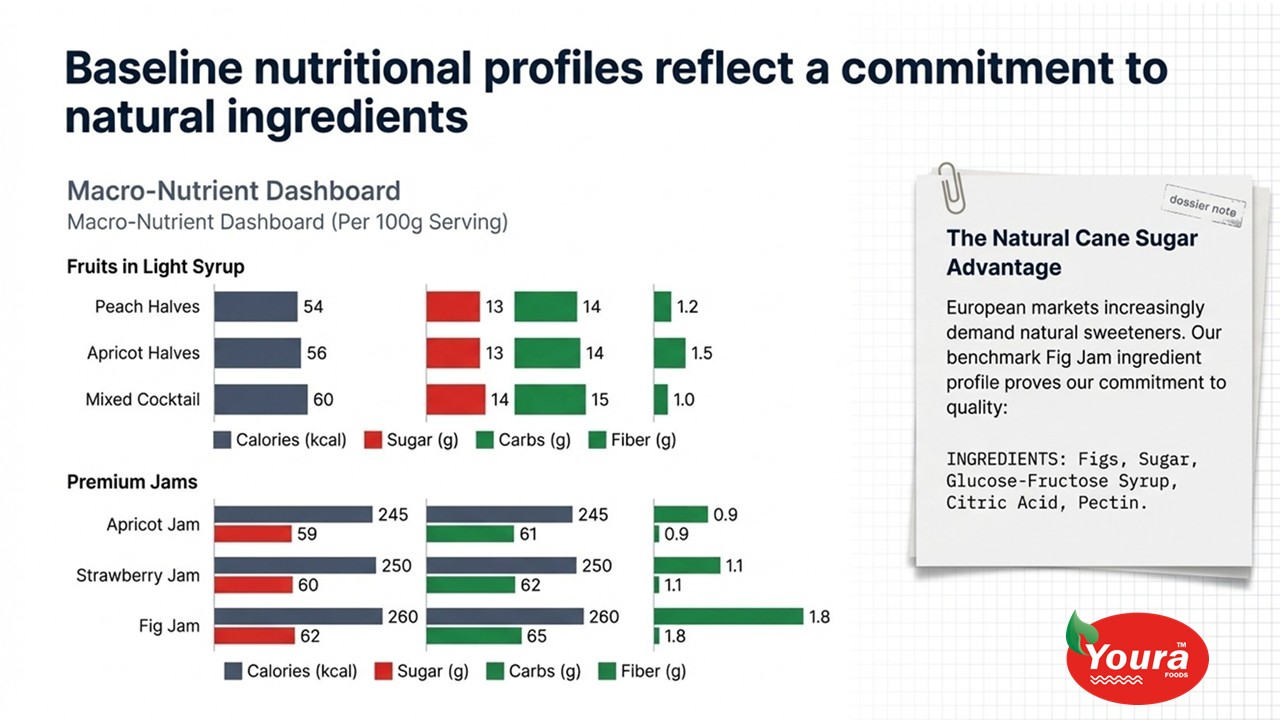 Baseline nutritional profiles reflect a commitment to natural ingredients

Macro-Nutrient Dashboard

Macro-Nutrient Dashboard (Per 100g Serving)

Fruits in Light Syrup

Peach Halves 54 13 14 1.2

Apricot Halves 56 13 14 1.5

Mixed Cocktail 60 14 15 1.0

Calories (kcal) Sugar (g) Carbs (g) Fiber (g)

Premium Jams

Apricot Jam 245 59 245 61 0.9 0.9

Strawberry Jam 250 60 250 62 1.1 1.1

Fig Jam 260 62 260 65 1.8 1.8

Calories (kcal) Sugar (g) Carbs (g) Fiber (g)

dossier note

The Natural Cane Sugar Advantage

European markets increasingly demand natural sweeteners. Our benchmark Fig Jam ingredient profile proves our commitment to quality:

INGREDIENTS: Figs, Sugar, Glucose-Fructose Syrup, Citric Acid, Pectin.

Youra™ FOODS